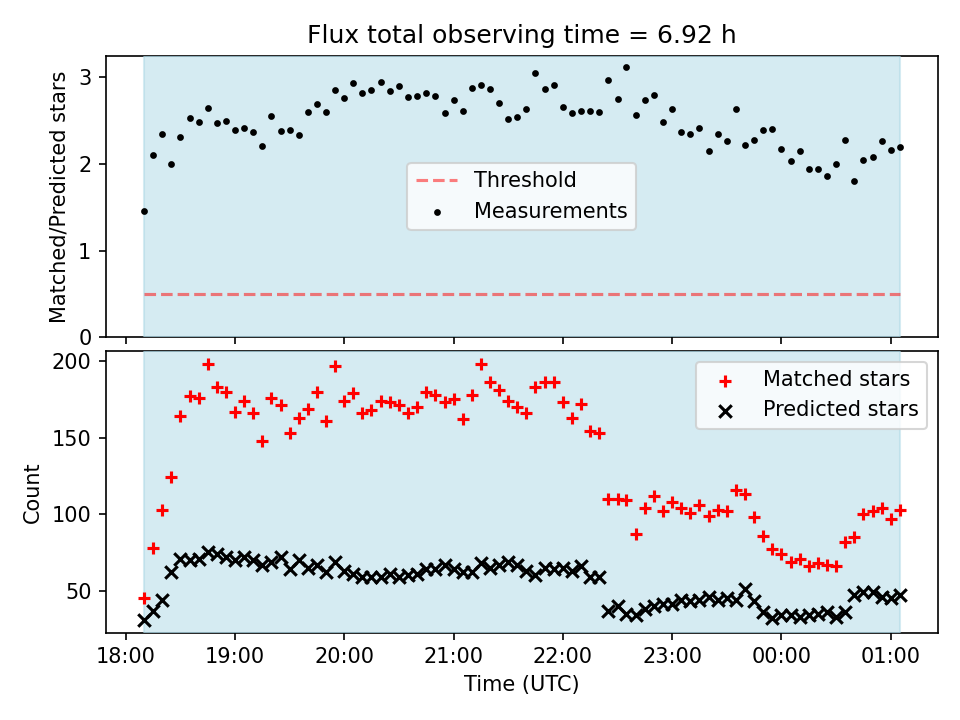 Flux total observing time = 6.92 h

Matched/Predicted stars

3
2
1
0

Threshold
Measurements

Count

200
150
100
50

Matched stars
Predicted stars

18:00
19:00
20:00
21:00
22:00
23:00
00:00
01:00

Time (UTC)